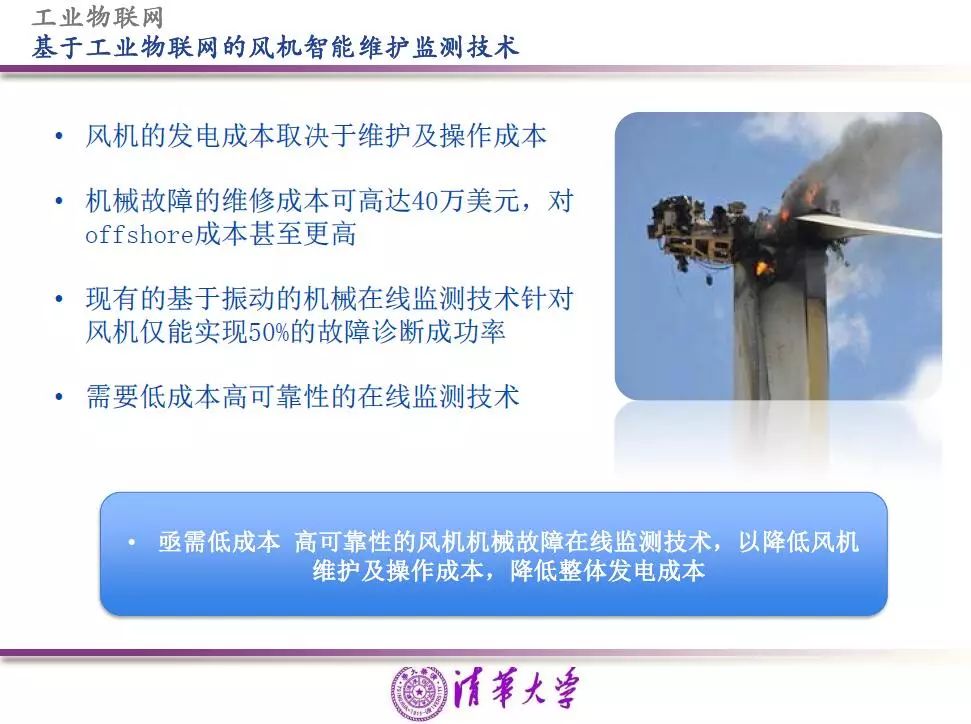 工业物联网
基于工业物联网的风机智能维护监测技术

• 风机的发电成本取决于维护及操作成本

• 机械故障的维修成本可高达40万美元，对offshore成本甚至更高

• 现有的基于振动的机械在线监测技术针对风机仅能实现50%的故障诊断成功率

• 需要低成本高可靠性的在线监测技术

• 亟需低成本 高可靠性的风机机械故障在线监测技术，以降低风机维护及操作成本，降低整体发电成本

清华大学